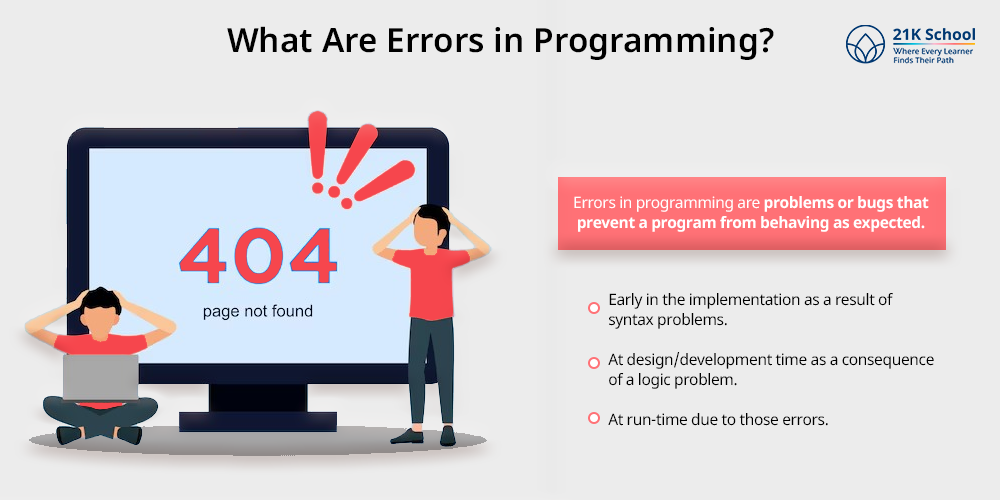 What Are Errors in Programming?

21K School
Where Every Learner Finds Their Path

404
page not found

Errors in programming are problems or bugs that prevent a program from behaving as expected.

Early in the implementation as a result of syntax problems.

At design/development time as a consequence of a logic problem.

At run-time due to those errors.